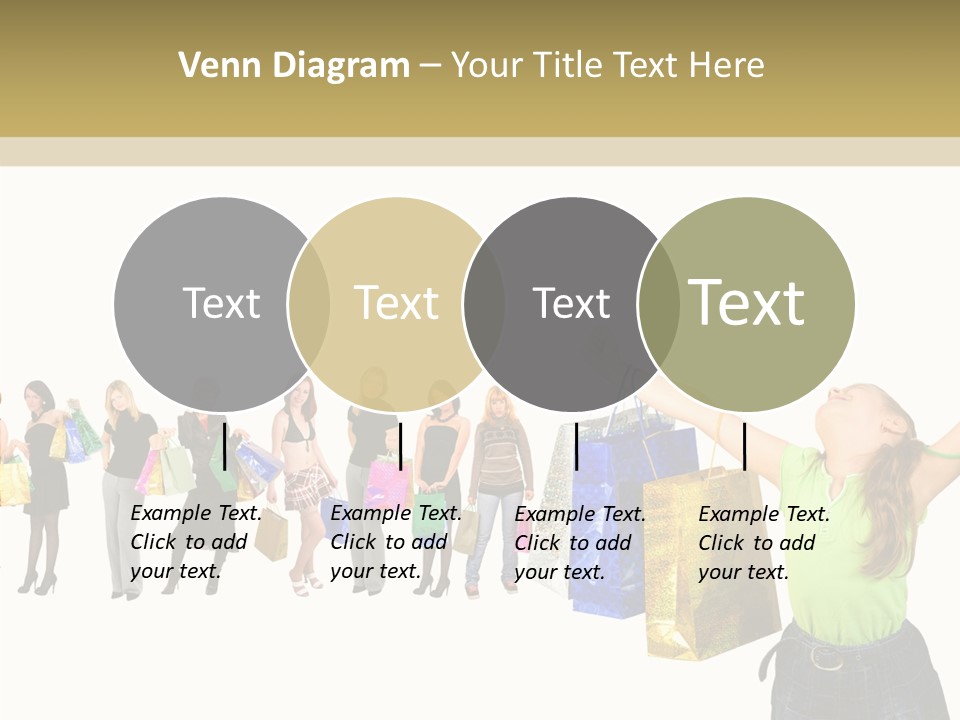 Venn Diagram – Your Title Text Here

Text

Text

Text

Text

Example Text. Click to add your text.

Example Text. Click to add your text.

Example Text. Click to add your text.

Example Text. Click to add your text.